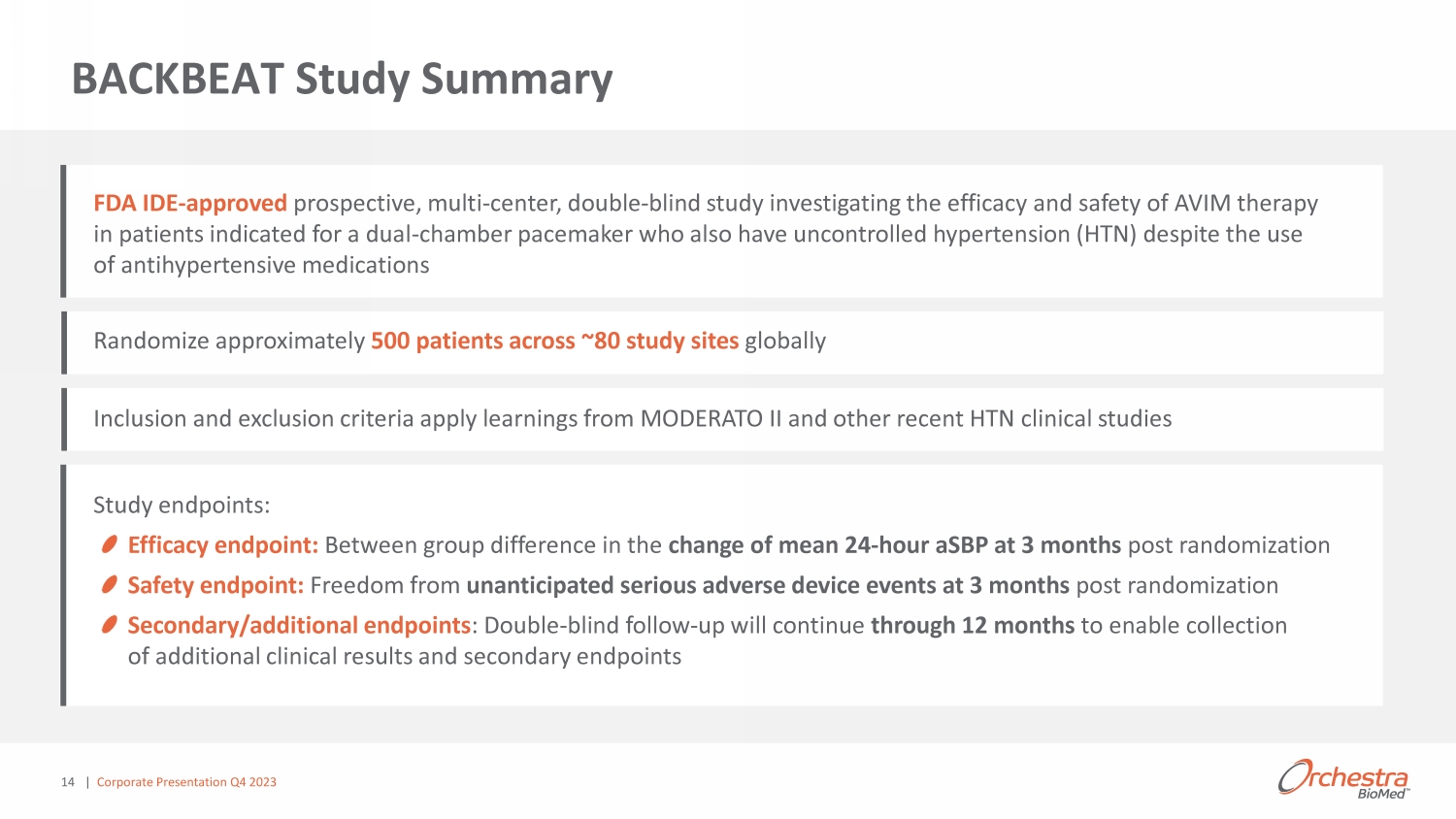 BACKBEAT Study Summary

FDA IDE-approved prospective, multi-center, double-blind study investigating the efficacy and safety of AVIM therapy in patients indicated for a dual-chamber pacemaker who also have uncontrolled hypertension (HTN) despite the use of antihypertensive medications

Randomize approximately 500 patients across ~80 study sites globally

Inclusion and exclusion criteria apply learnings from MODERATO II and other recent HTN clinical studies

Study endpoints:

Efficacy endpoint: Between group difference in the change of mean 24-hour aSBP at 3 months post randomization

Safety endpoint: Freedom from unanticipated serious adverse device events at 3 months post randomization

Secondary/additional endpoints: Double-blind follow-up will continue through 12 months to enable collection of additional clinical results and secondary endpoints

14 | Corporate Presentation Q4 2023

Orchestra BioMed™